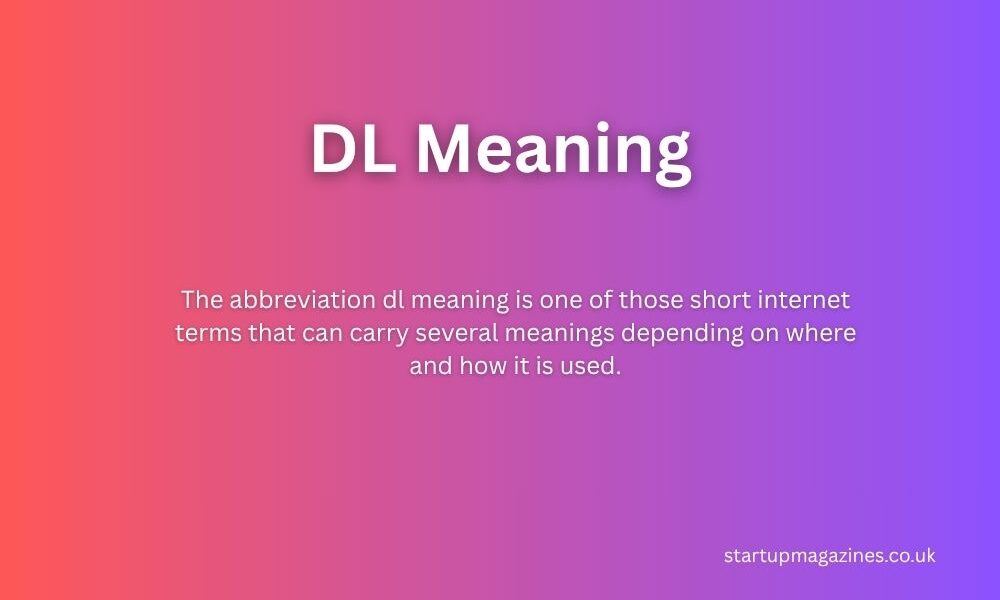 DL Meaning

The abbreviation dl meaning is one of those short internet terms that can carry several meanings depending on where and how it is used.

startupmagazines.co.uk